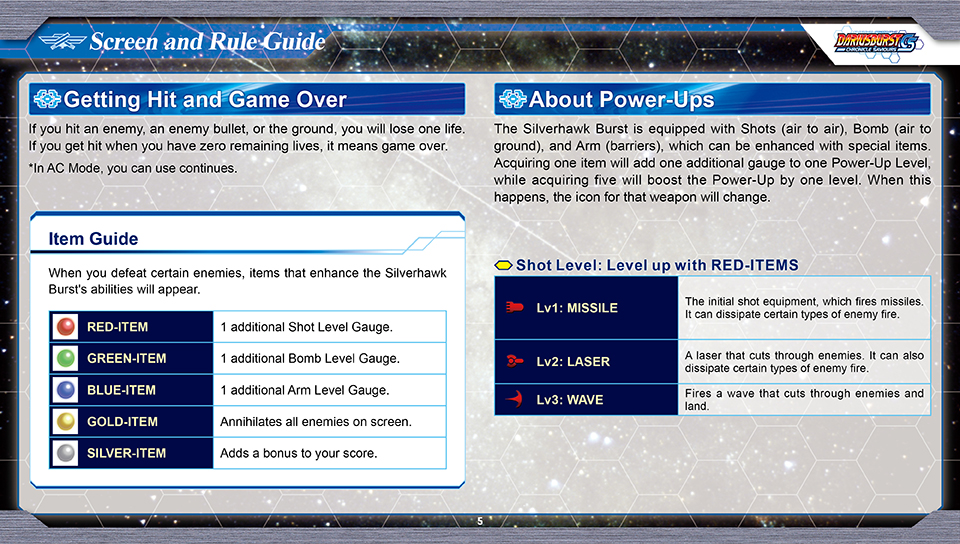 Screen and Rule Guide

DARIUSBURST CS CHRONICLE SAVIOURS

Getting Hit and Game Over

If you hit an enemy, an enemy bullet, or the ground, you will lose one life. If you get hit when you have zero remaining lives, it means game over.

*In AC Mode, you can use continues.

Item Guide

When you defeat certain enemies, items that enhance the Silverhawk Burst's abilities will appear.

| | |
|---|---|
| RED-ITEM | 1 additional Shot Level Gauge. |
| GREEN-ITEM | 1 additional Bomb Level Gauge. |
| BLUE-ITEM | 1 additional Arm Level Gauge. |
| GOLD-ITEM | Annihilates all enemies on screen. |
| SILVER-ITEM | Adds a bonus to your score. |

About Power-Ups

The Silverhawk Burst is equipped with Shots (air to air), Bomb (air to ground), and Arm (barriers), which can be enhanced with special items. Acquiring one item will add one additional gauge to one Power-Up Level, while acquiring five will boost the Power-Up by one level. When this happens, the icon for that weapon will change.

Shot Level: Level up with RED-ITEMS

| | |
|---|---|
| Lv1: MISSILE | The initial shot equipment, which fires missiles. It can dissipate certain types of enemy fire. |
| Lv2: LASER | A laser that cuts through enemies. It can also dissipate certain types of enemy fire. |
| Lv3: WAVE | Fires a wave that cuts through enemies and land. |

5